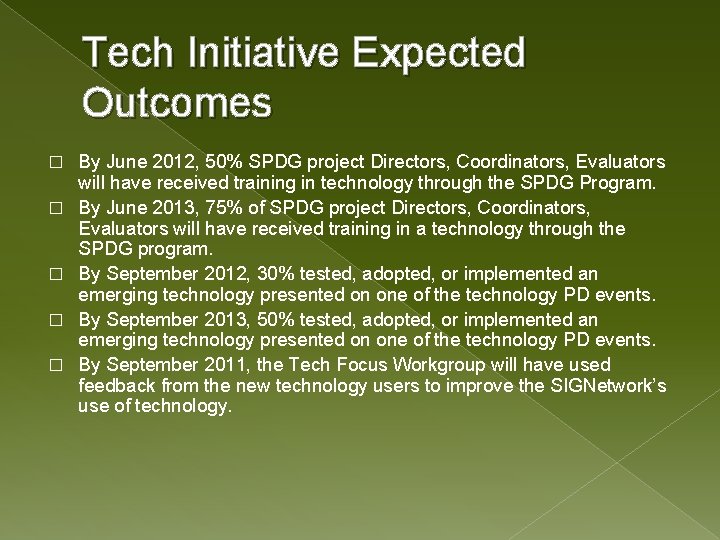 Tech Initiative Expected Outcomes

□ By June 2012, 50% SPDG project Directors, Coordinators, Evaluators will have received training in technology through the SPDG Program.

□ By June 2013, 75% of SPDG project Directors, Coordinators, Evaluators will have received training in a technology through the SPDG program.

□ By September 2012, 30% tested, adopted, or implemented an emerging technology presented on one of the technology PD events.

□ By September 2013, 50% tested, adopted, or implemented an emerging technology presented on one of the technology PD events.

□ By September 2011, the Tech Focus Workgroup will have used feedback from the new technology users to improve the SIGNetwork's use of technology.